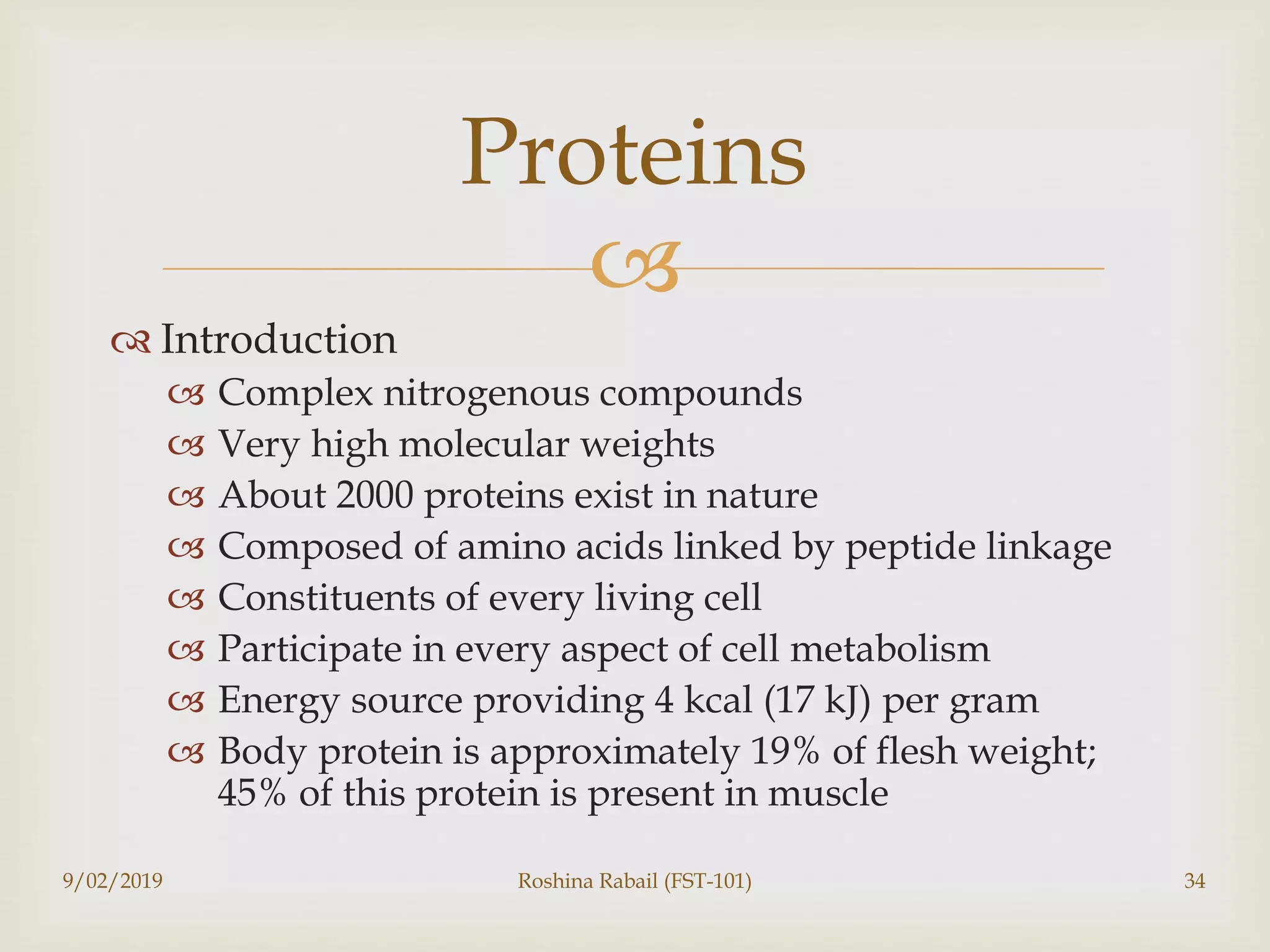 Proteins

Introduction

Complex nitrogenous compounds

Very high molecular weights

About 2000 proteins exist in nature

Composed of amino acids linked by peptide linkage

Constituents of every living cell

Participate in every aspect of cell metabolism

Energy source providing 4 kcal (17 kJ) per gram

Body protein is approximately 19% of flesh weight; 45% of this protein is present in muscle

9/02/2019

Roshina Rabail (FST-101)

34